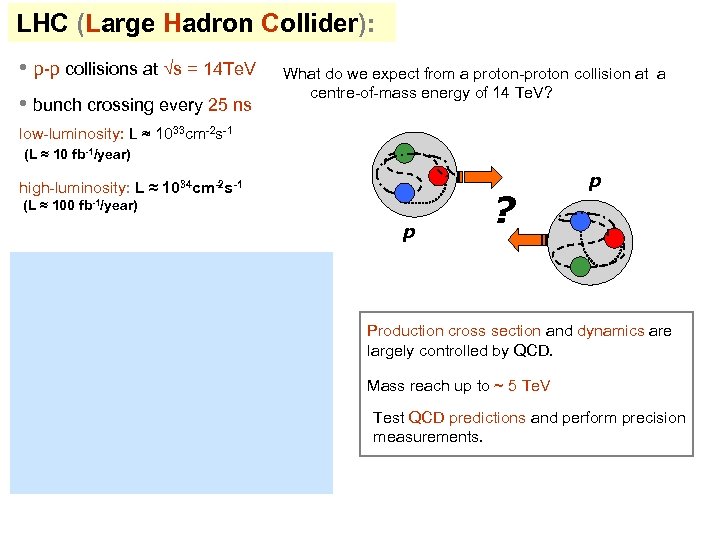 LHC (Large Hadron Collider):

• p-p collisions at $\sqrt{s}$ = 14TeV

• bunch crossing every 25 ns

low-luminosity: L ≈ $10^{33}cm^{-2}s^{-1}$
(L ≈ 10 $fb^{-1}$/year)

high-luminosity: L ≈ $10^{34}cm^{-2}s^{-1}$
(L ≈ 100 $fb^{-1}$/year)

What do we expect from a proton-proton collision at a centre-of-mass energy of 14 TeV?

p

?

p

Production cross section and dynamics are largely controlled by QCD.

Mass reach up to ~ 5 TeV

Test QCD predictions and perform precision measurements.